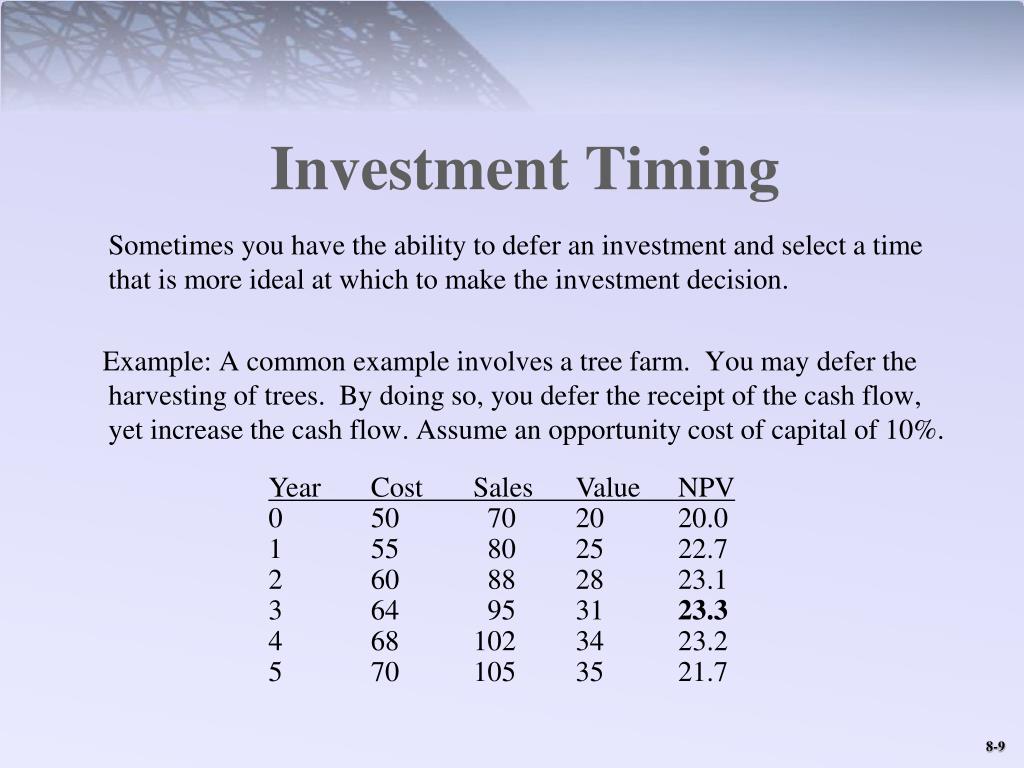 Investment Timing

Sometimes you have the ability to defer an investment and select a time that is more ideal at which to make the investment decision.

Example: A common example involves a tree farm. You may defer the harvesting of trees. By doing so, you defer the receipt of the cash flow, yet increase the cash flow. Assume an opportunity cost of capital of 10%.

| Year | Cost | Sales | Value | NPV |
|---|---|---|---|---|
| 0 | 50 | 70 | 20 | 20.0 |
| 1 | 55 | 80 | 25 | 22.7 |
| 2 | 60 | 88 | 28 | 23.1 |
| 3 | 64 | 95 | 31 | **23.3** |
| 4 | 68 | 102 | 34 | 23.2 |
| 5 | 70 | 105 | 35 | 21.7 |

8-9